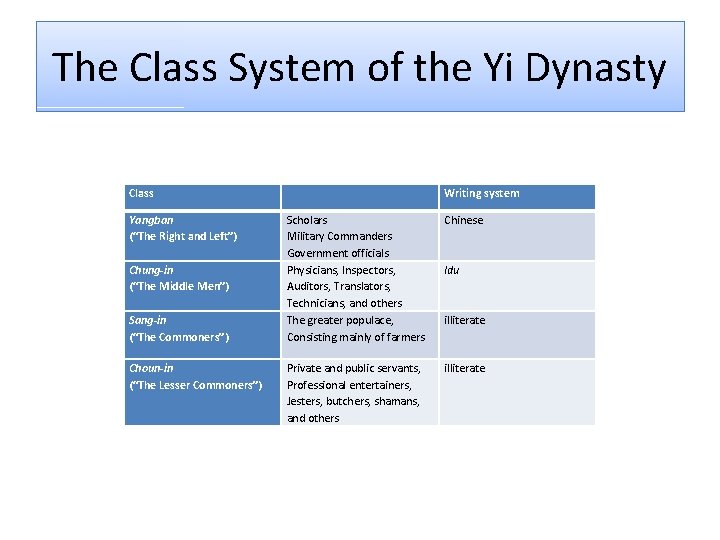 The Class System of the Yi Dynasty

| Class | | Writing system |
|---|---|---|
| Yangban ("The Right and Left") | Scholars Military Commanders Government officials | Chinese |
| Chung-in ("The Middle Men") | Physicians, Inspectors, Auditors, Translators, Technicians, and others | Idu |
| Sang-in ("The Commoners") | The greater populace, Consisting mainly of farmers | illiterate |
| Choun-in ("The Lesser Commoners") | Private and public servants, Professional entertainers, Jesters, butchers, shamans, and others | illiterate |